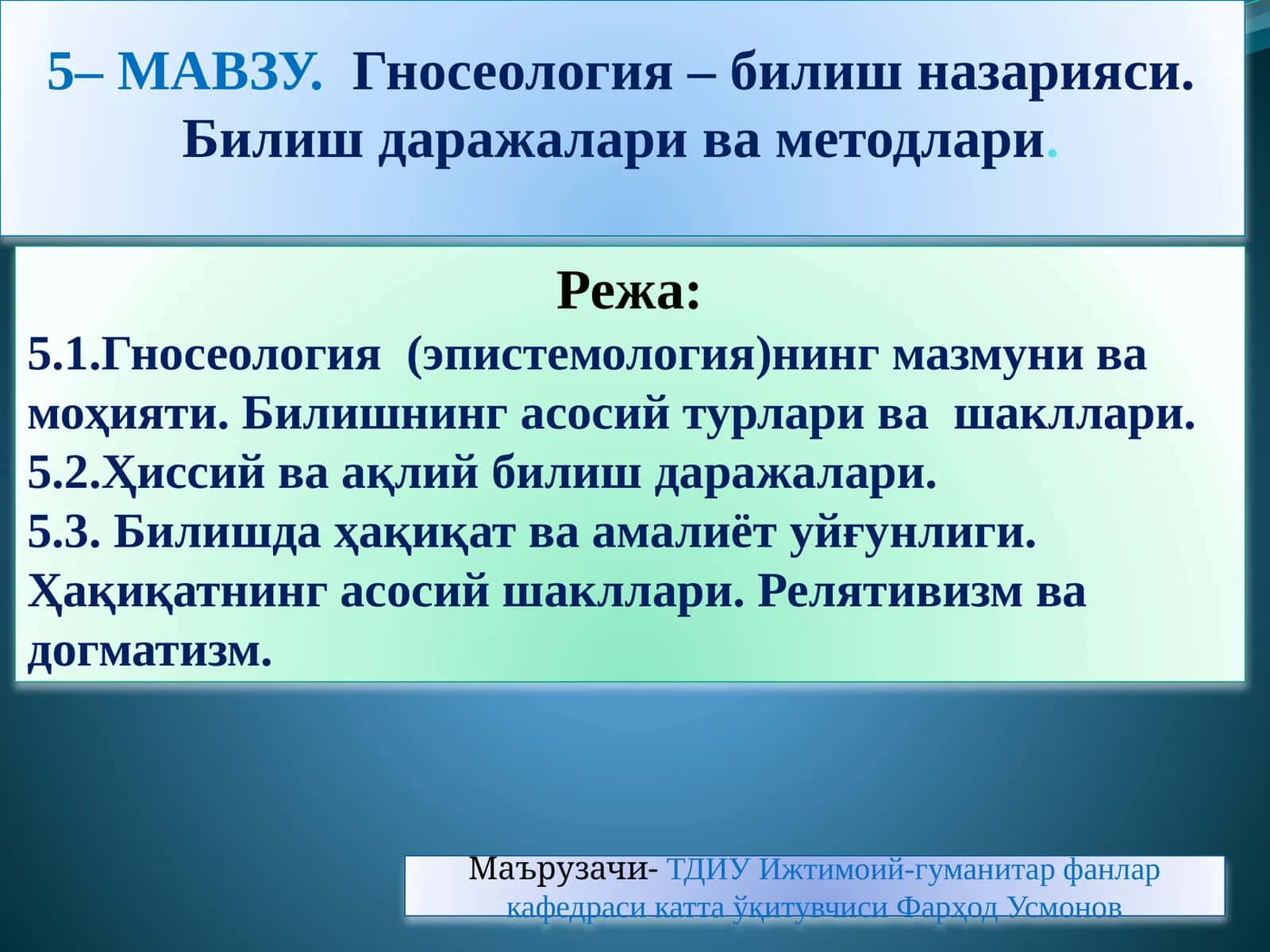 5– МАВЗУ. Гносеология – билиш назарияси. Билиш даражалари ва методлари.

Режа:
5.1.Гносеология (эпистемология)нинг мазмуни ва моҳияти. Билишнинг асосий турлари ва шакллари.
5.2.Ҳиссий ва ақлий билиш даражалари.
5.3. Билишда ҳақиқат ва амалиёт уйғунлиги. Ҳақиқатнинг асосий шакллари. Релятивизм ва догматизм.

Маърузачи- ТДИУ Ижтимоий-гуманитар фанлар кафедраси катта ўқитувчиси Фарҳод Усмонов